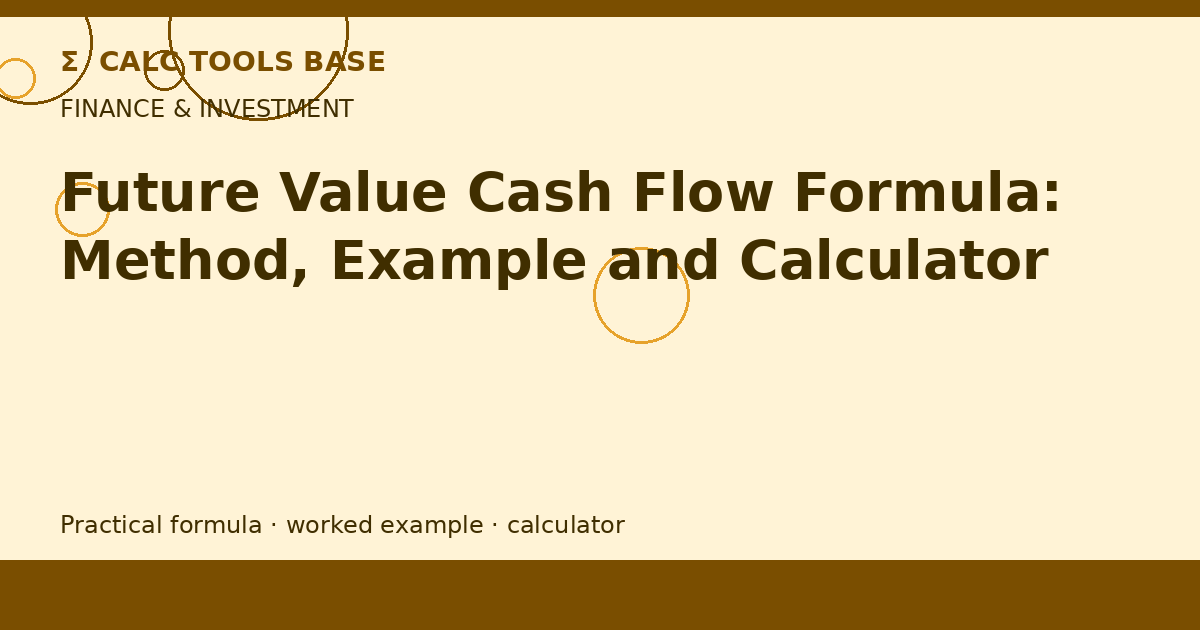 Σ CALC TOOLS BASE

FINANCE & INVESTMENT

Future Value Cash Flow Formula: Method, Example and Calculator

Practical formula · worked example · calculator